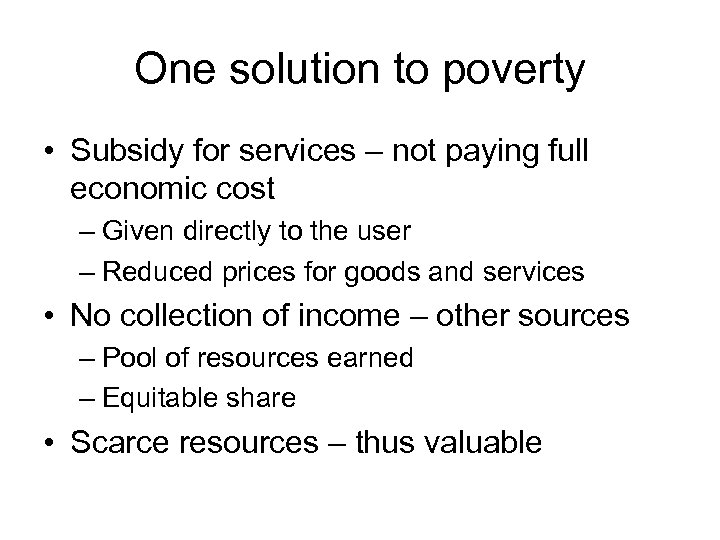 One solution to poverty

• Subsidy for services – not paying full economic cost
  – Given directly to the user
  – Reduced prices for goods and services
• No collection of income – other sources
  – Pool of resources earned
  – Equitable share
• Scarce resources – thus valuable